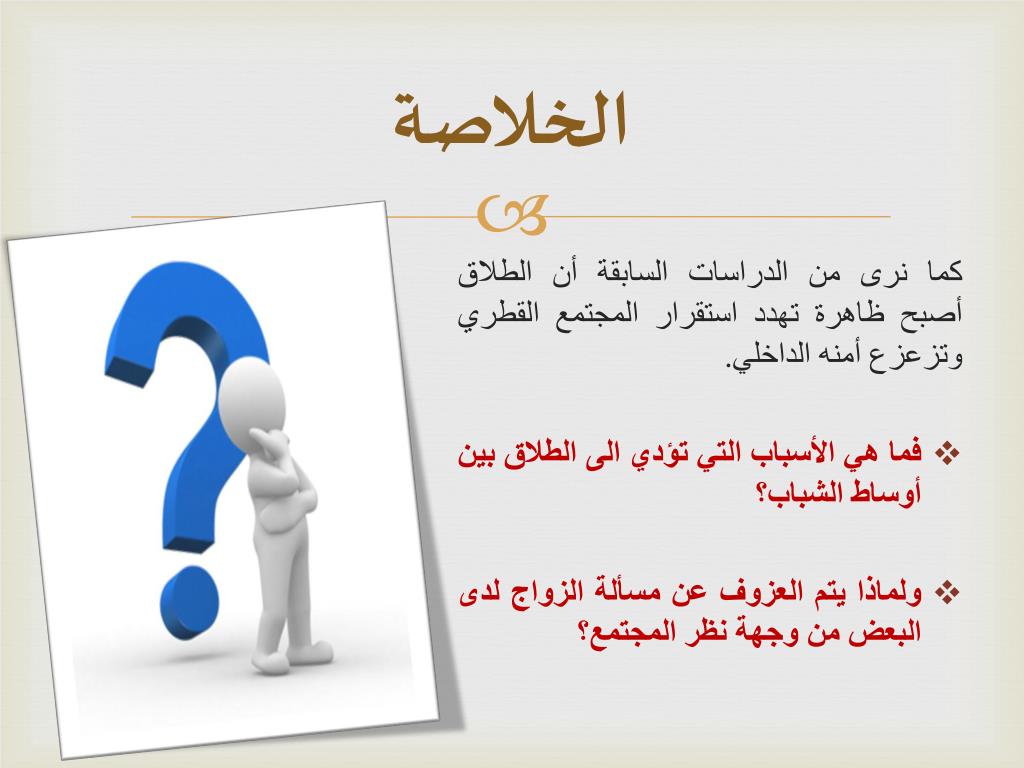 الخلاصة

كما نرى من الدراسات السابقة أن الطلاق أصبح ظاهرة تهدد استقرار المجتمع القطري وتزعزع أمنه الداخلي.

❖ فما هي الأسباب التي تؤدي الى الطلاق بين أوساط الشباب؟

❖ ولماذا يتم العزوف عن مسألة الزواج لدى البعض من وجهة نظر المجتمع؟